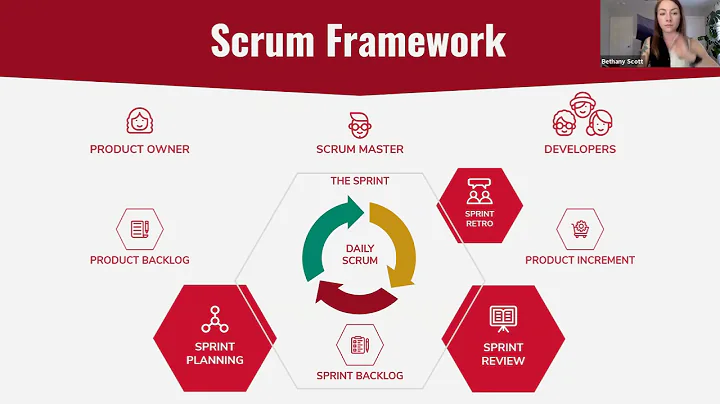 Scrum Framework

Bethany Scott

PRODUCT OWNER

SCRUM MASTER

DEVELOPERS

THE SPRINT

SPRINT RETRO

PRODUCT BACKLOG

DAILY SCRUM

PRODUCT INCREMENT

SPRINT PLANNING

SPRINT BACKLOG

SPRINT REVIEW